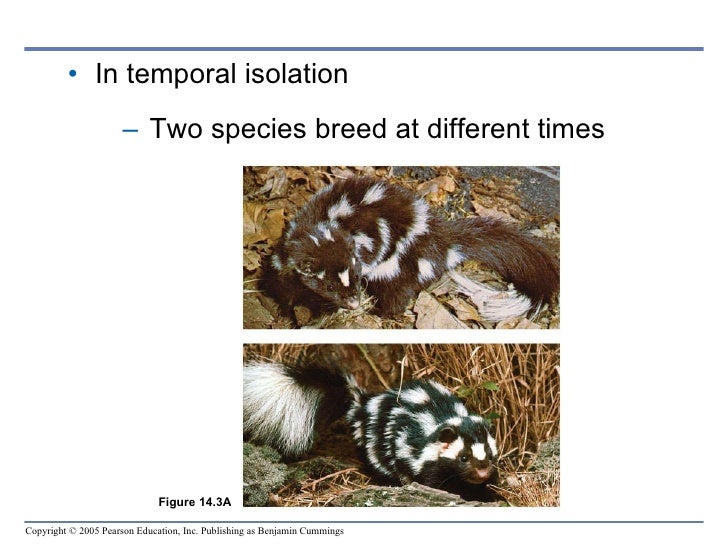 • In temporal isolation

– Two species breed at different times

Figure 14.3A

Copyright © 2005 Pearson Education, Inc. Publishing as Benjamin Cummings